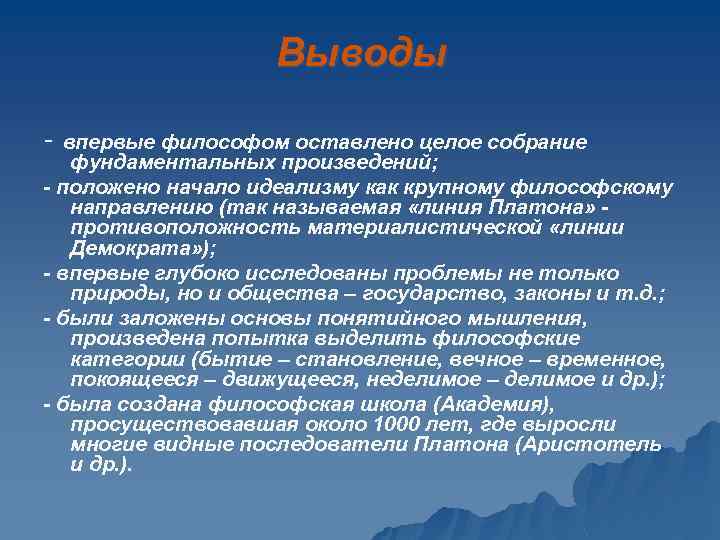 Выводы

- впервые философом оставлено целое собрание фундаментальных произведений;

- положено начало идеализму как крупному философскому направлению (так называемая «линия Платона» - противоположность материалистической «линии Демократа»);

- впервые глубоко исследованы проблемы не только природы, но и общества – государство, законы и т.д.;

- были заложены основы понятийного мышления, произведена попытка выделить философские категории (бытие – становление, вечное – временное, покоящееся – движущееся, неделимое – делимое и др.);

- была создана философская школа (Академия), просуществовавшая около 1000 лет, где выросли многие видные последователи Платона (Аристотель и др.).